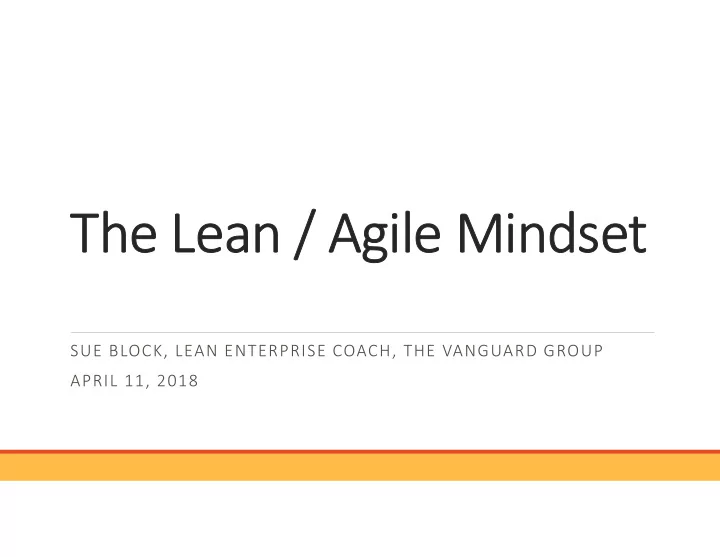 The Lean / Agile Mindset

SUE BLOCK, LEAN ENTERPRISE COACH, THE VANGUARD GROUP
APRIL 11, 2018